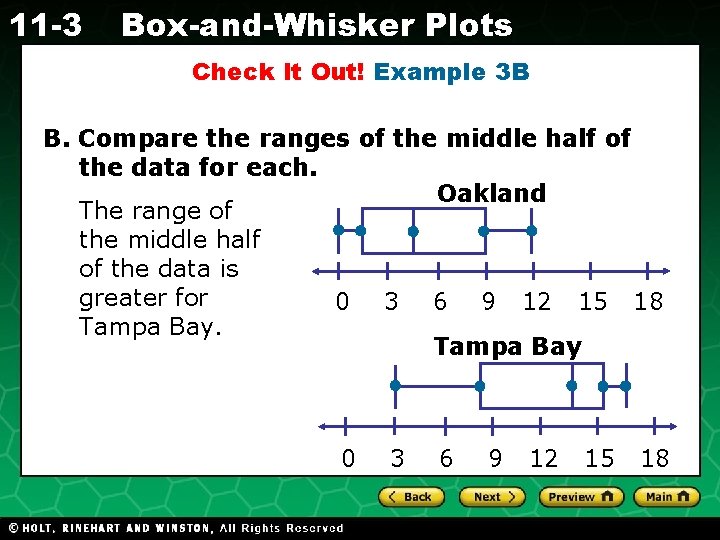 11-3 Box-and-Whisker Plots

Check It Out! Example 3B

B. Compare the ranges of the middle half of the data for each.

The range of the middle half of the data is greater for Tampa Bay.

Oakland

0 3 6 9 12 15 18

Tampa Bay

0 3 6 9 12 15 18

Back Next Preview Main

© HOLT, RINEHART AND WINSTON, All Rights Reserved